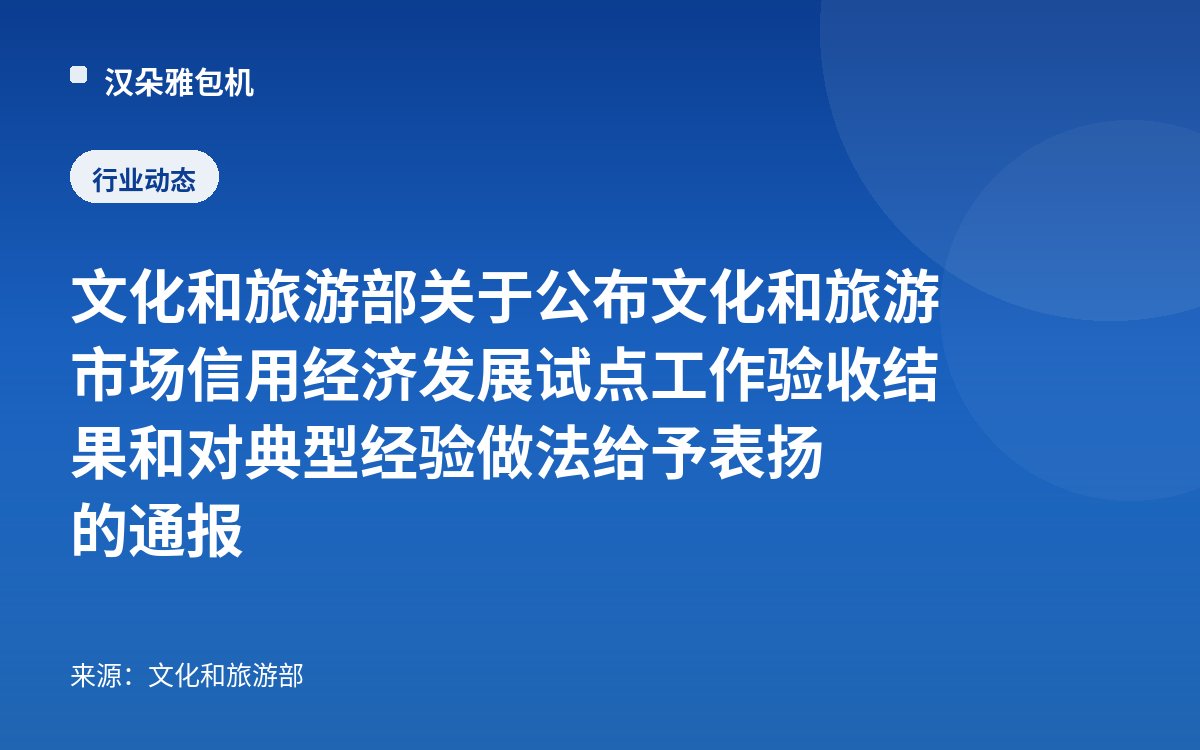 汉朵雅包机

行业动态

文化和旅游部关于公布文化和旅游市场信用经济发展试点工作验收结果和对典型经验做法给予表扬的通报

来源：文化和旅游部